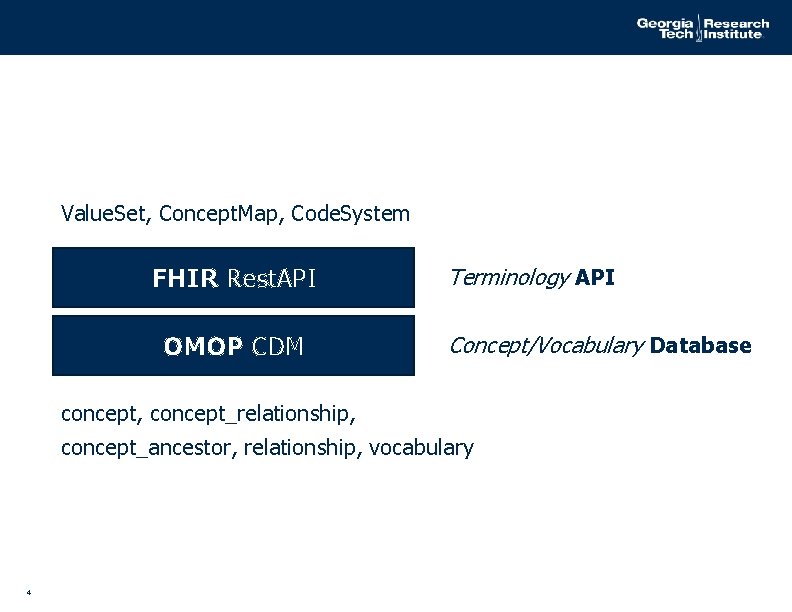 Georgia Tech Research Institute

ValueSet, ConceptMap, CodeSystem

FHIR RestAPI

Terminology API

OMOP CDM

Concept/Vocabulary Database

concept, concept_relationship, concept_ancestor, relationship, vocabulary

4